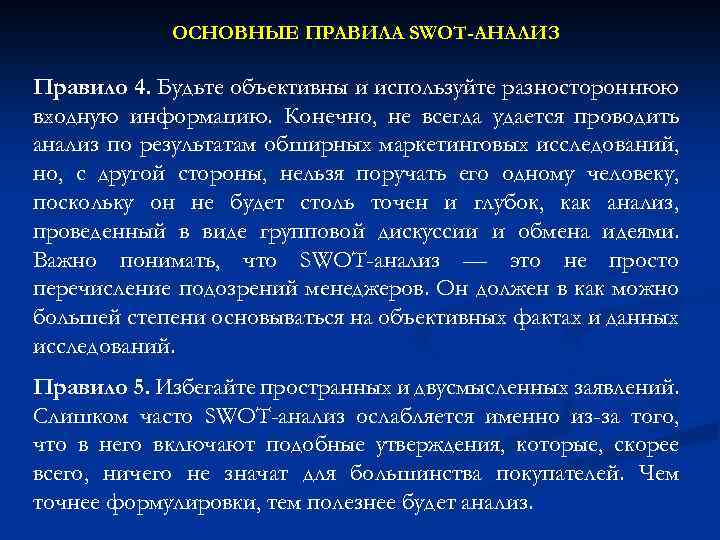 ОСНОВНЫЕ ПРАВИЛА SWOT-АНАЛИЗ

Правило 4. Будьте объективны и используйте разностороннюю входную информацию. Конечно, не всегда удается проводить анализ по результатам обширных маркетинговых исследований, но, с другой стороны, нельзя поручать его одному человеку, поскольку он не будет столь точен и глубок, как анализ, проведенный в виде групповой дискуссии и обмена идеями. Важно понимать, что SWOT-анализ — это не просто перечисление подозрений менеджеров. Он должен в как можно большей степени основываться на объективных фактах и данных исследований.

Правило 5. Избегайте пространных и двусмысленных заявлений. Слишком часто SWOT-анализ ослабляется именно из-за того, что в него включают подобные утверждения, которые, скорее всего, ничего не значат для большинства покупателей. Чем точнее формулировки, тем полезнее будет анализ.